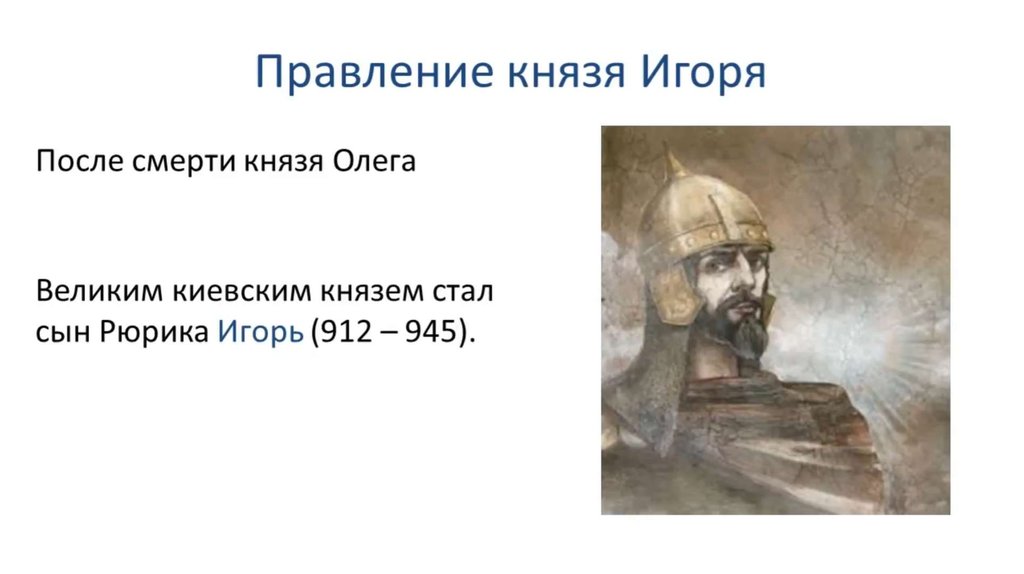 Правление князя Игоря

После смерти князя Олега

Великим киевским князем стал сын Рюрика Игорь (912 – 945).